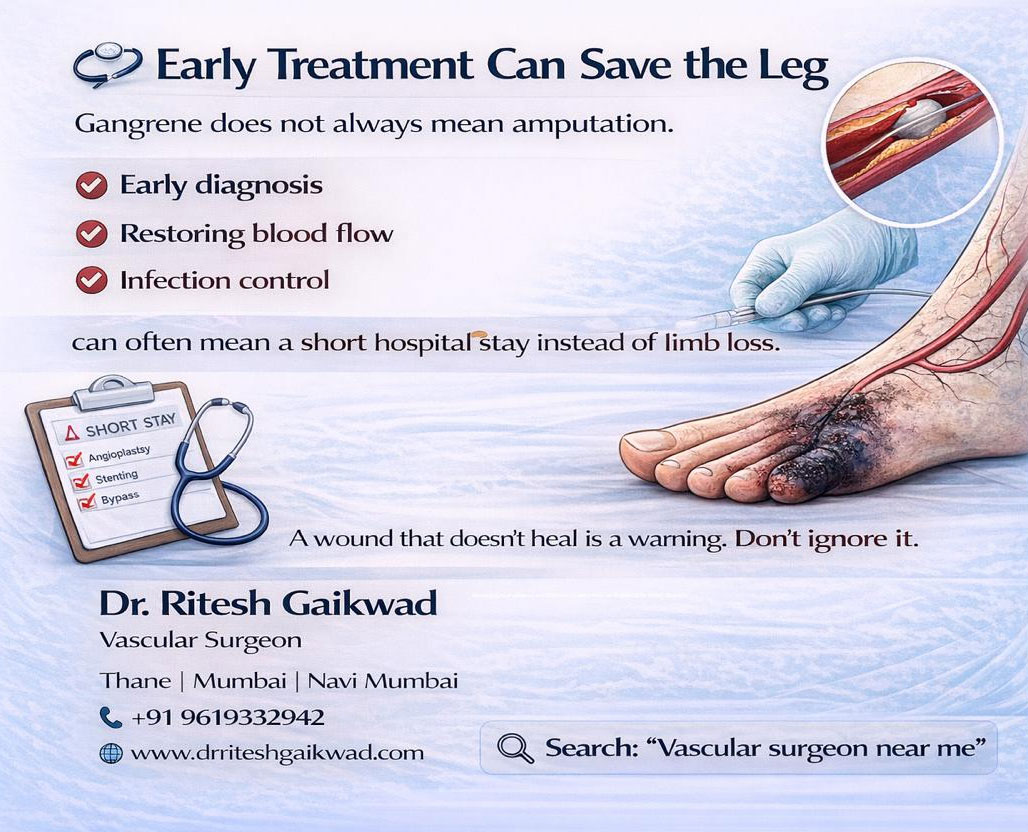 Early Treatment Can Save the Leg

Gangrene does not always mean amputation.

Early diagnosis

Restoring blood flow

Infection control

can often mean a short hospital stay instead of limb loss.

SHORT STAY

Angioplasty

Stenting

Bypass

A wound that doesn't heal is a warning. Don't ignore it.

Dr. Ritesh Gaikwad

Vascular Surgeon

Thane | Mumbai | Navi Mumbai

+91 9619332942

www.drriteshgaikwad.com

Search: "Vascular surgeon near me"